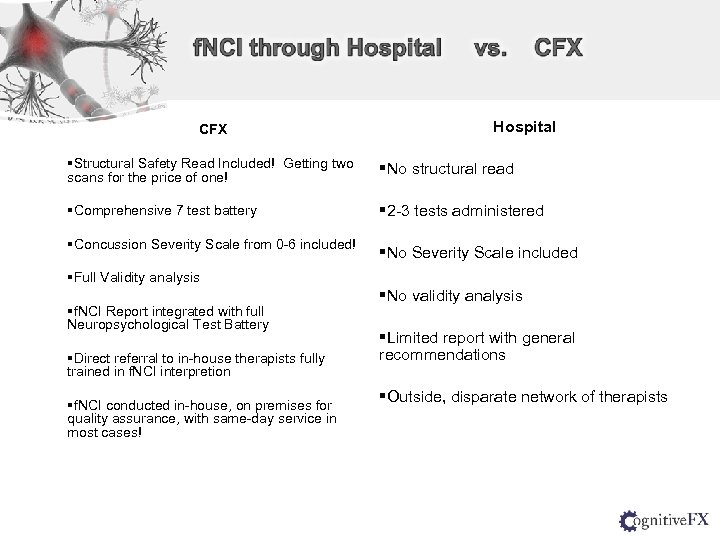 fNCI through Hospital vs. CFX

CFX

▪Structural Safety Read Included! Getting two scans for the price of one!

▪Comprehensive 7 test battery

▪Concussion Severity Scale from 0-6 included!

▪Full Validity analysis

▪fNCI Report integrated with full Neuropsychological Test Battery

▪Direct referral to in-house therapists fully trained in fNCI interpretion

▪fNCI conducted in-house, on premises for quality assurance, with same-day service in most cases!

Hospital

▪No structural read

▪2-3 tests administered

▪No Severity Scale included

▪No validity analysis

▪Limited report with general recommendations

▪Outside, disparate network of therapists

CognitiveFX